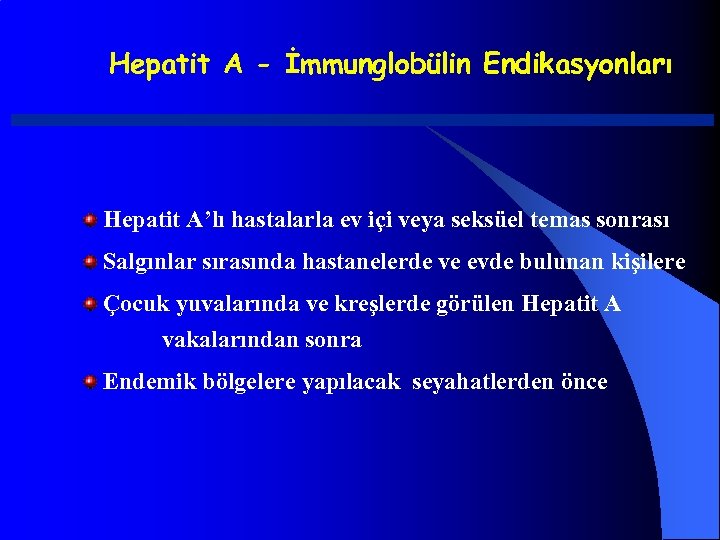 Hepatit A - İmmunglobülin Endikasyonları

Hepatit A'lı hastalarla ev içi veya seksüel temas sonrası

Salgınlar sırasında hastanelerde ve evde bulunan kişilere

Çocuk yuvalarında ve kreşlerde görülen Hepatit A vakalarından sonra

Endemik bölgelere yapılacak seyahatlerden önce